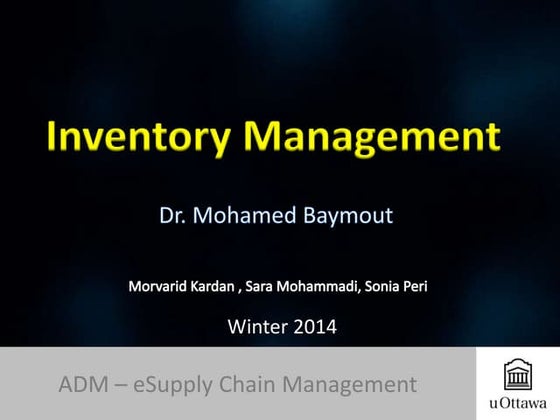 Inventory Management

Dr. Mohamed Baymout

Morvarid Kardan , Sara Mohammadi, Sonia Peri

Winter 2014

ADM – eSupply Chain Management

uOttawa